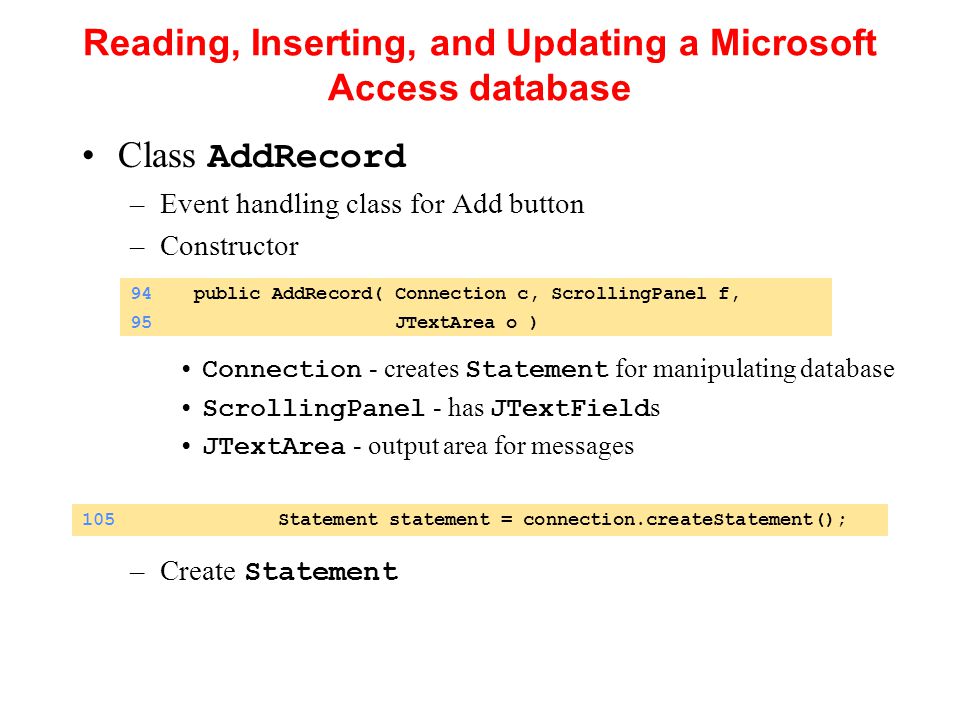 Reading, Inserting, and Updating a Microsoft Access database

• Class AddRecord
– Event handling class for Add button
– Constructor

94 public AddRecord( Connection c, ScrollingPanel f,
95 JTextArea o )

• Connection - creates Statement for manipulating database
• ScrollingPanel - has JTextFields
• JTextArea - output area for messages

105 Statement statement = connection.createStatement();

– Create Statement